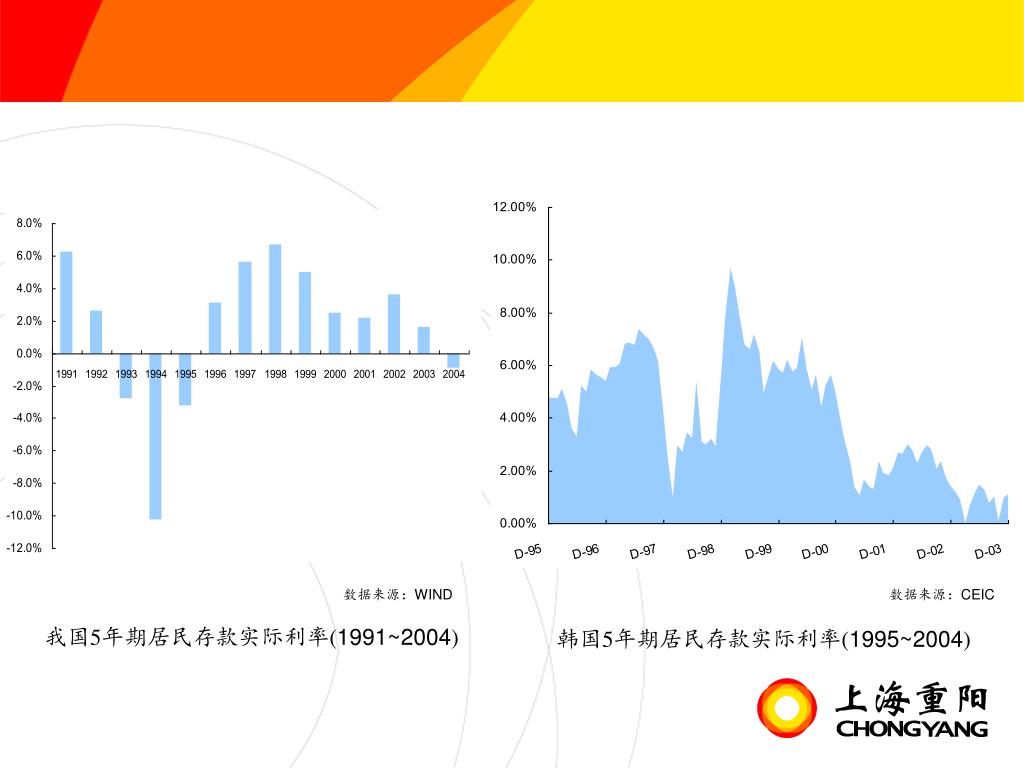 8.0%
6.0%
4.0%
2.0%
0.0%
-2.0%
-4.0%
-6.0%
-8.0%
-10.0%
-12.0%
1991 1992 1993 1994 1995 1996 1997 1998 1999 2000 2001 2002 2003 2004

数据来源：WIND

我国5年期居民存款实际利率(1991~2004)

12.00%
10.00%
8.00%
6.00%
4.00%
2.00%
0.00%
D-95 D-96 D-97 D-98 D-99 D-00 D-01 D-02 D-03

数据来源：CEIC

韩国5年期居民存款实际利率(1995~2004)

上海重阳
CHONGYANG